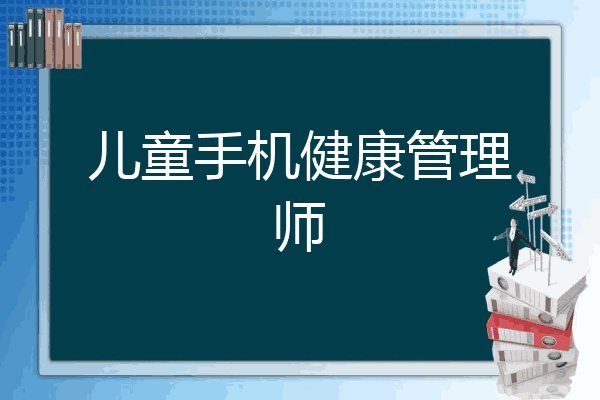 儿童手机健康管理师